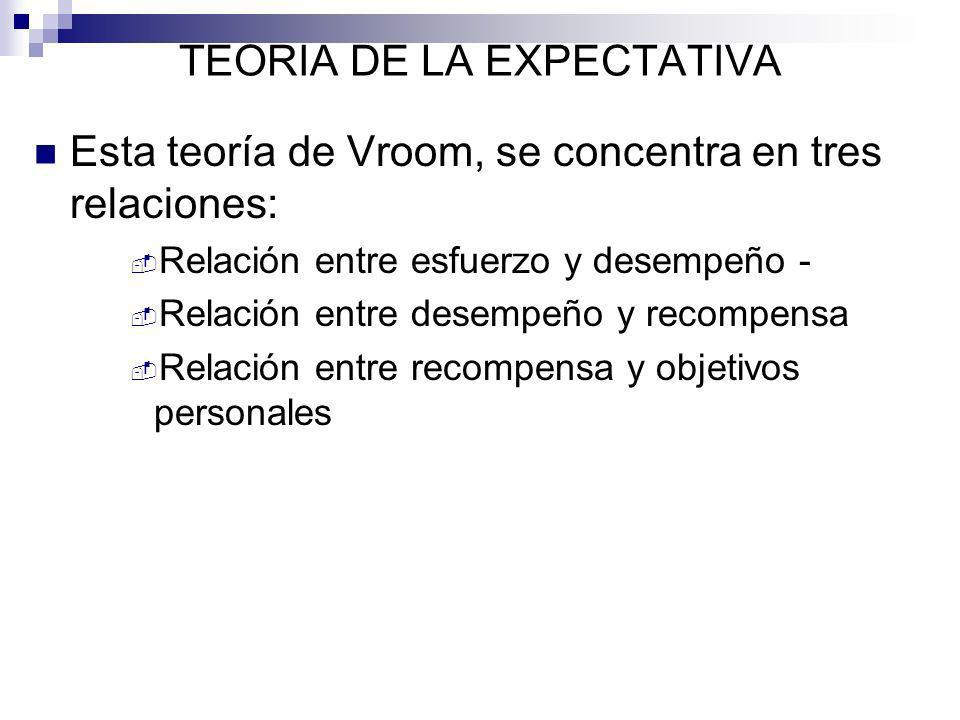 TEORIA DE LA EXPECTATIVA

Esta teoría de Vroom, se concentra en tres relaciones:

Relación entre esfuerzo y desempeño -

Relación entre desempeño y recompensa

Relación entre recompensa y objetivos personales